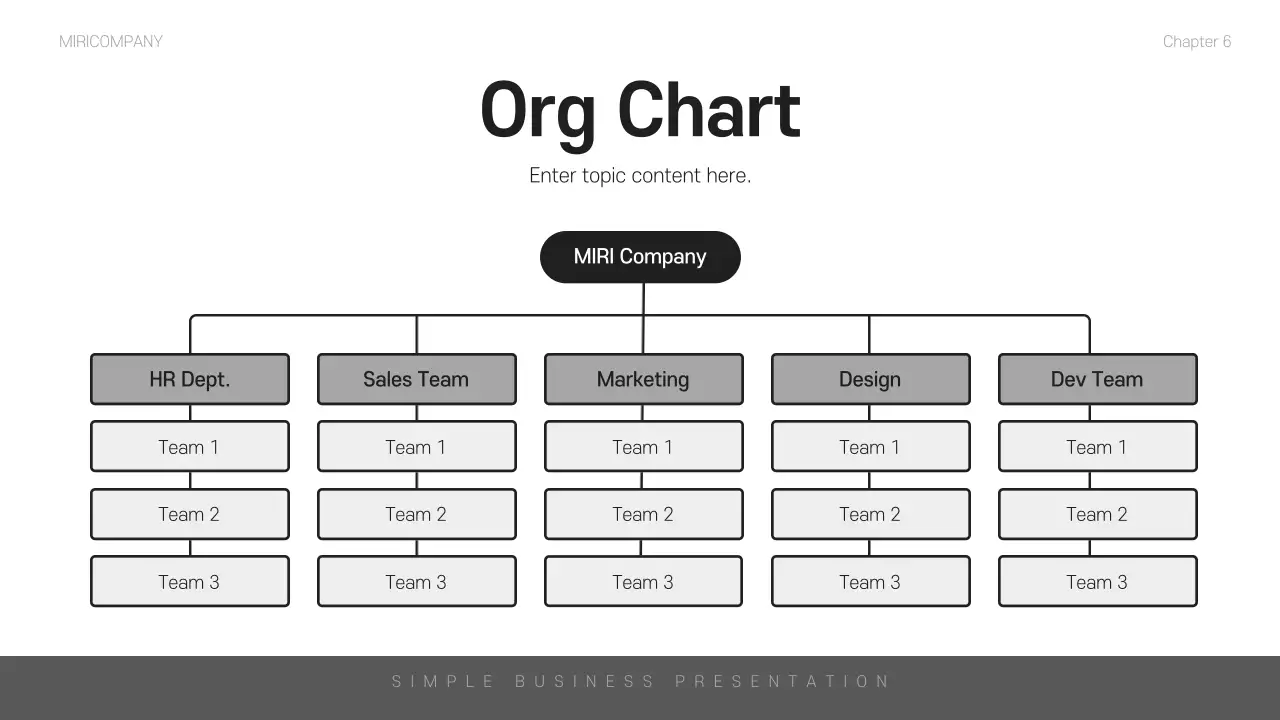 MIRICOMPANY

Chapter 6

Org Chart

Enter topic content here.

MIRI Company

HR Dept.
Team 1
Team 2
Team 3

Sales Team
Team 1
Team 2
Team 3

Marketing
Team 1
Team 2
Team 3

Design
Team 1
Team 2
Team 3

Dev Team
Team 1
Team 2
Team 3

SIMPLE BUSINESS PRESENTATION